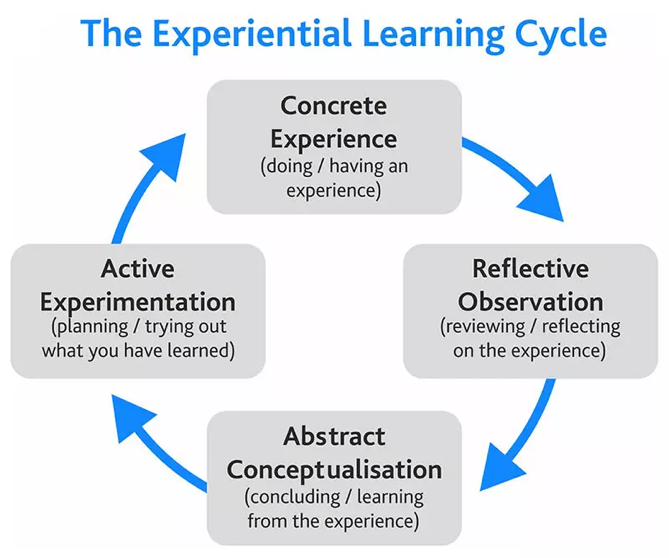 The Experiential Learning Cycle

Concrete Experience
(doing / having an experience)

Reflective Observation
(reviewing / reflecting on the experience)

Abstract Conceptualisation
(concluding / learning from the experience)

Active Experimentation
(planning / trying out what you have learned)